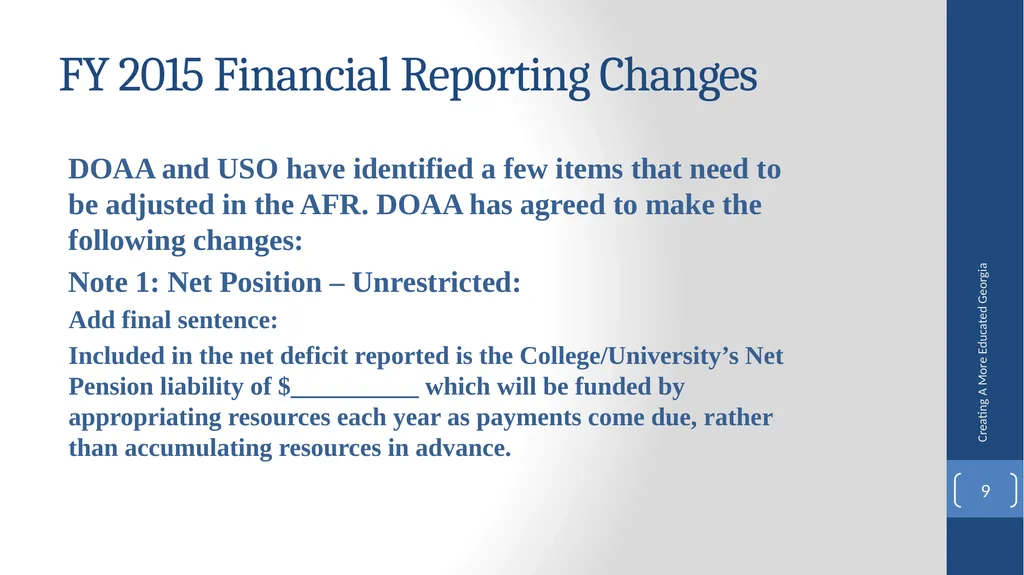 FY 2015 Financial Reporting Changes

DOAA and USO have identified a few items that need to be adjusted in the AFR. DOAA has agreed to make the following changes:

Note 1: Net Position – Unrestricted:

Add final sentence:

Included in the net deficit reported is the College/University’s Net Pension liability of $__________ which will be funded by appropriating resources each year as payments come due, rather than accumulating resources in advance.

Creating A More Educated Georgia

9